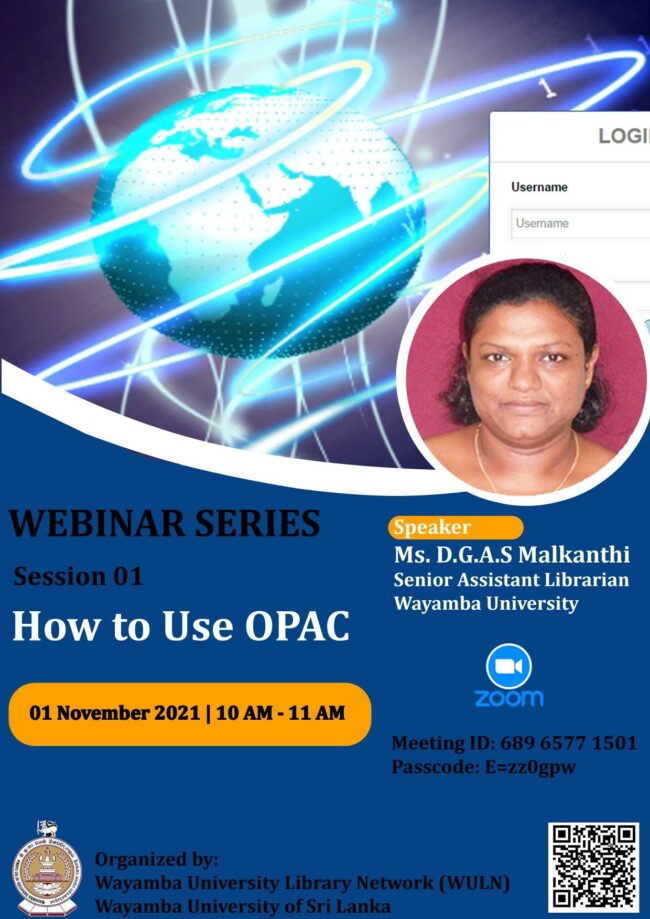 LOGI

Username

Username

WEBINAR SERIES

Session 01

How to Use OPAC

01 November 2021 | 10 AM - 11 AM

Speaker

Ms. D.G.A.S Malkanthi
Senior Assistant Librarian
Wayamba University

zoom

Meeting ID: 689 6577 1501
Passcode: E=zz0gpw

Organized by:
Wayamba University Library Network (WULN)
Wayamba University of Sri Lanka